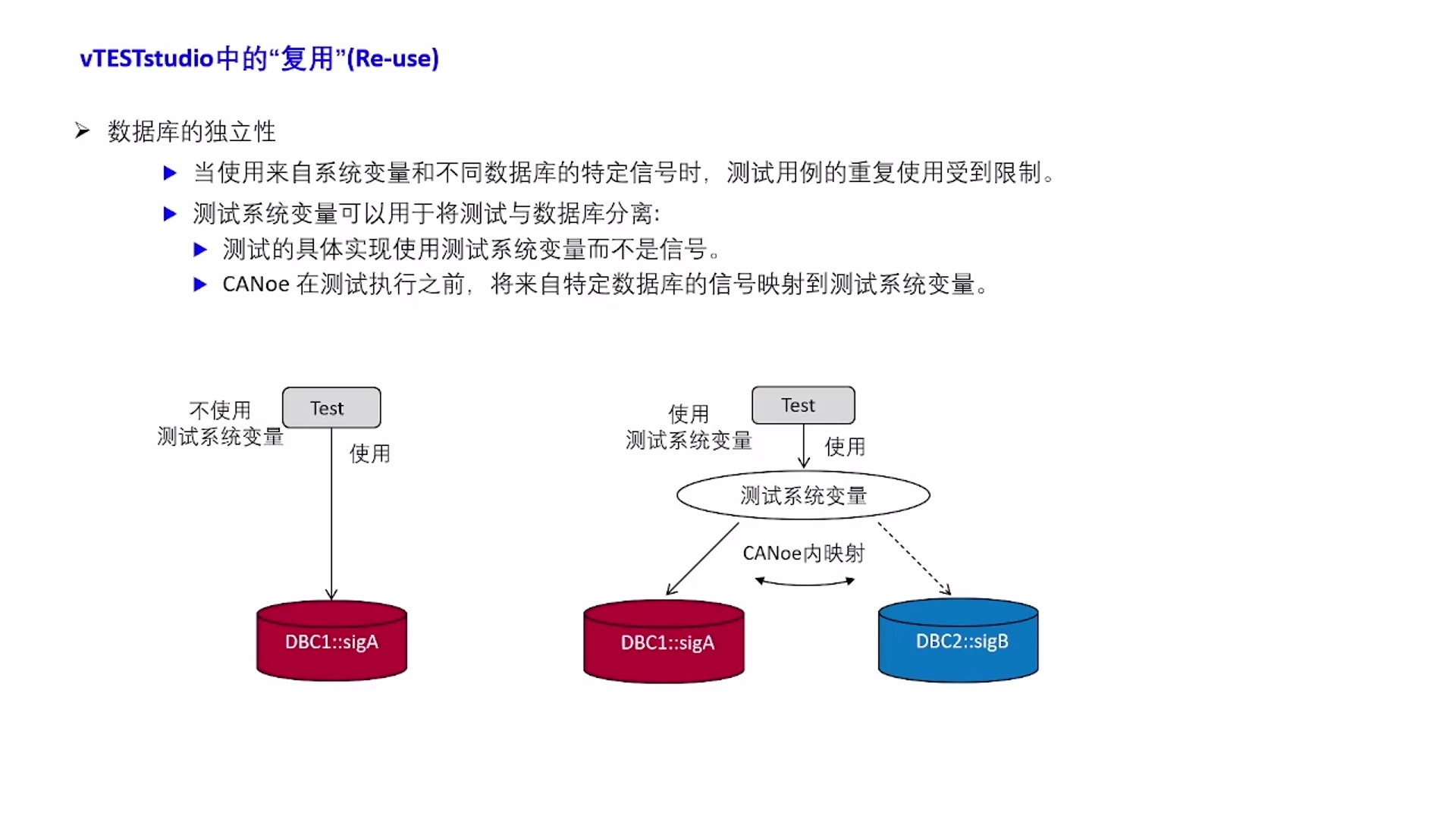 vTESTstudio中的“复用”(Re-use)

➢ 数据库的独立性

▶ 当使用来自系统变量和不同数据库的特定信号时，测试用例的重复使用受到限制。

▶ 测试系统变量可以用于将测试与数据库分离:

▶ 测试的具体实现使用测试系统变量而不是信号。

▶ CANoe 在测试执行之前，将来自特定数据库的信号映射到测试系统变量。

不使用
测试系统变量

Test

使用

DBC1::sigA

使用
测试系统变量

Test

使用

测试系统变量

CANoe内映射

DBC1::sigA

DBC2::sigB